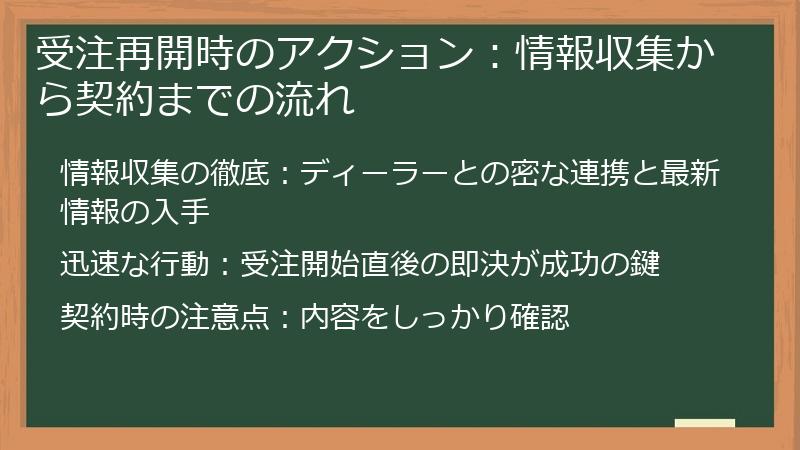 受注再開時のアクション：情報収集から契約までの流れ

情報収集の徹底：ディーラーとの密な連携と最新情報の入手

迅速な行動：受注開始直後の即決が成功の鍵

契約時の注意点：内容をしっかり確認